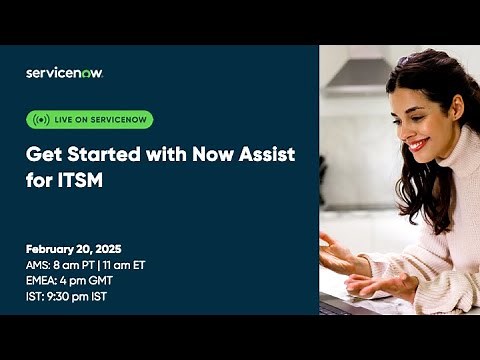 servicenow.

LIVE ON SERVICENOW

Get Started with Now Assist for ITSM

February 20, 2025
AMS: 8 am PT | 11 am ET
EMEA: 4 pm GMT
IST: 9:30 pm IST